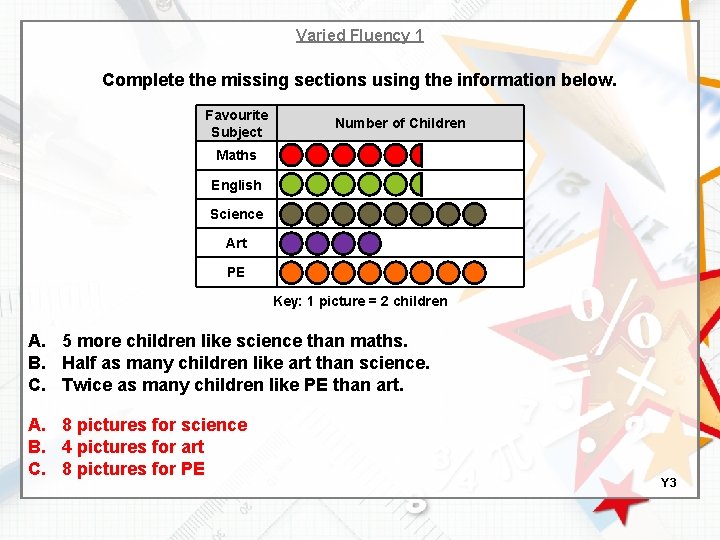 Varied Fluency 1

Complete the missing sections using the information below.

| Favourite Subject | Number of Children |
|---|---|
| Maths | |
| English | |
| Science | |
| Art | |
| PE | |

Key: 1 picture = 2 children

A. 5 more children like science than maths.
B. Half as many children like art than science.
C. Twice as many children like PE than art.

A. 8 pictures for science
B. 4 pictures for art
C. 8 pictures for PE

Y3